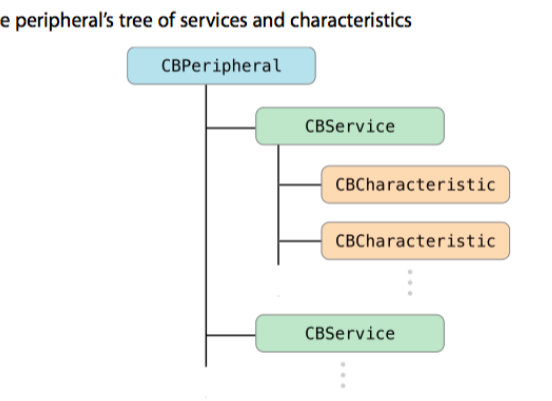 e peripheral's tree of services and characteristics

CBPeripheral

CBService

CBCharacteristic

CBCharacteristic

CBService